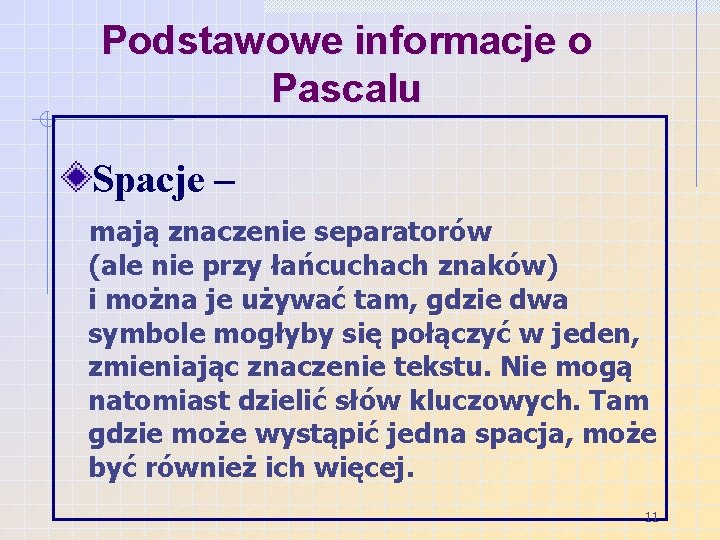 Podstawowe informacje o Pascalu

Spacje –

mają znaczenie separatorów (ale nie przy łańcuchach znaków) i można je używać tam, gdzie dwa symbole mogłyby się połączyć w jeden, zmieniając znaczenie tekstu. Nie mogą natomiast dzielić słów kluczowych. Tam gdzie może wystąpić jedna spacja, może być również ich więcej.

11